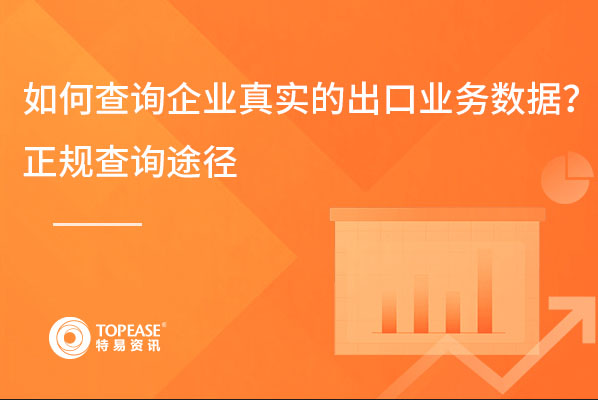 如何查询企业真实的出口业务数据？正规查询途径

TOPEASE®
特易资讯